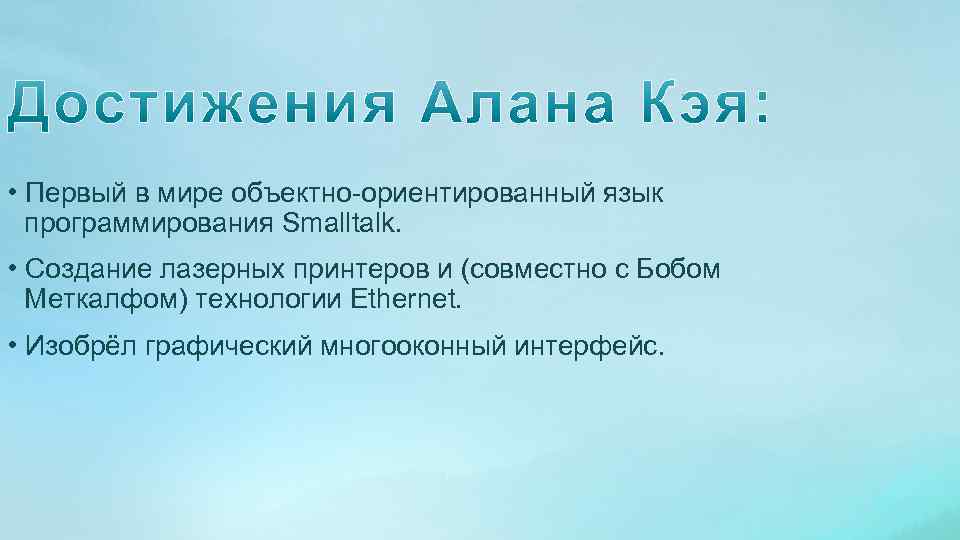 Достижения Алана Кэя:

• Первый в мире объектно-ориентированный язык программирования Smalltalk.

• Создание лазерных принтеров и (совместно с Бобом Меткалфом) технологии Ethernet.

• Изобрёл графический многооконный интерфейс.